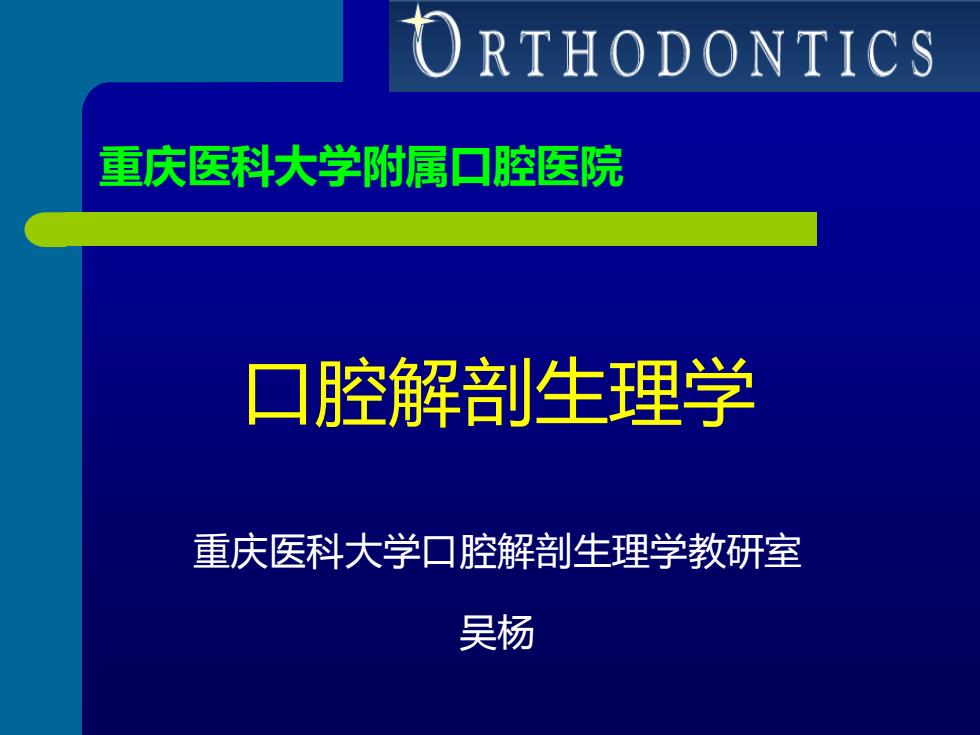 ORTHODONTICS

重庆医科大学附属口腔医院

口腔解剖生理学

重庆医科大学口腔解剖生理学教研室

吴杨